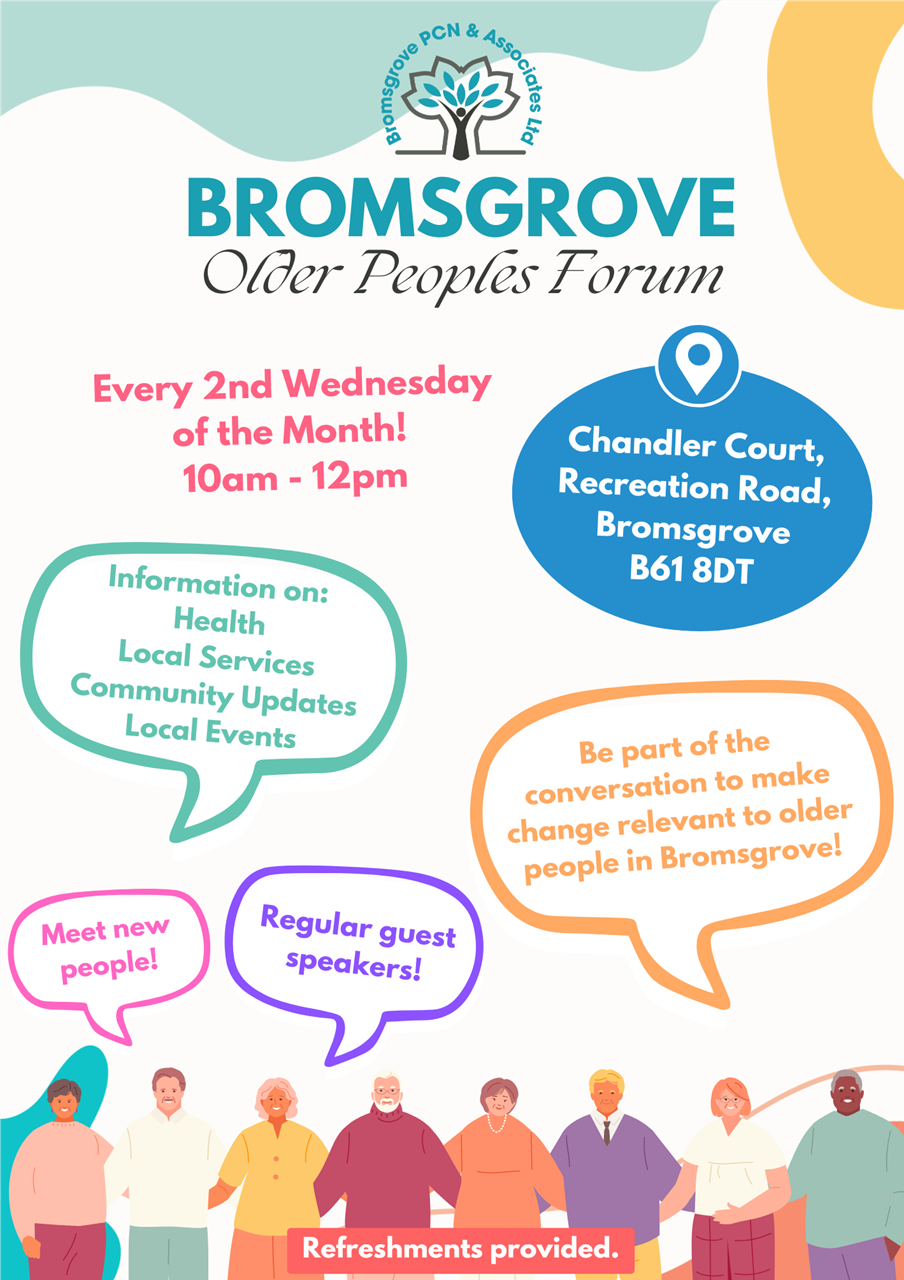 Bromsgrove PCN & Associates Ltd

BROMSGROVE
Older Peoples Forum

Every 2nd Wednesday of the Month!
10am - 12pm

Chandler Court,
Recreation Road,
Bromsgrove
B61 8DT

Information on:
Health
Local Services
Community Updates
Local Events

Be part of the conversation to make change relevant to older people in Bromsgrove!

Meet new people!

Regular guest speakers!

Refreshments provided.